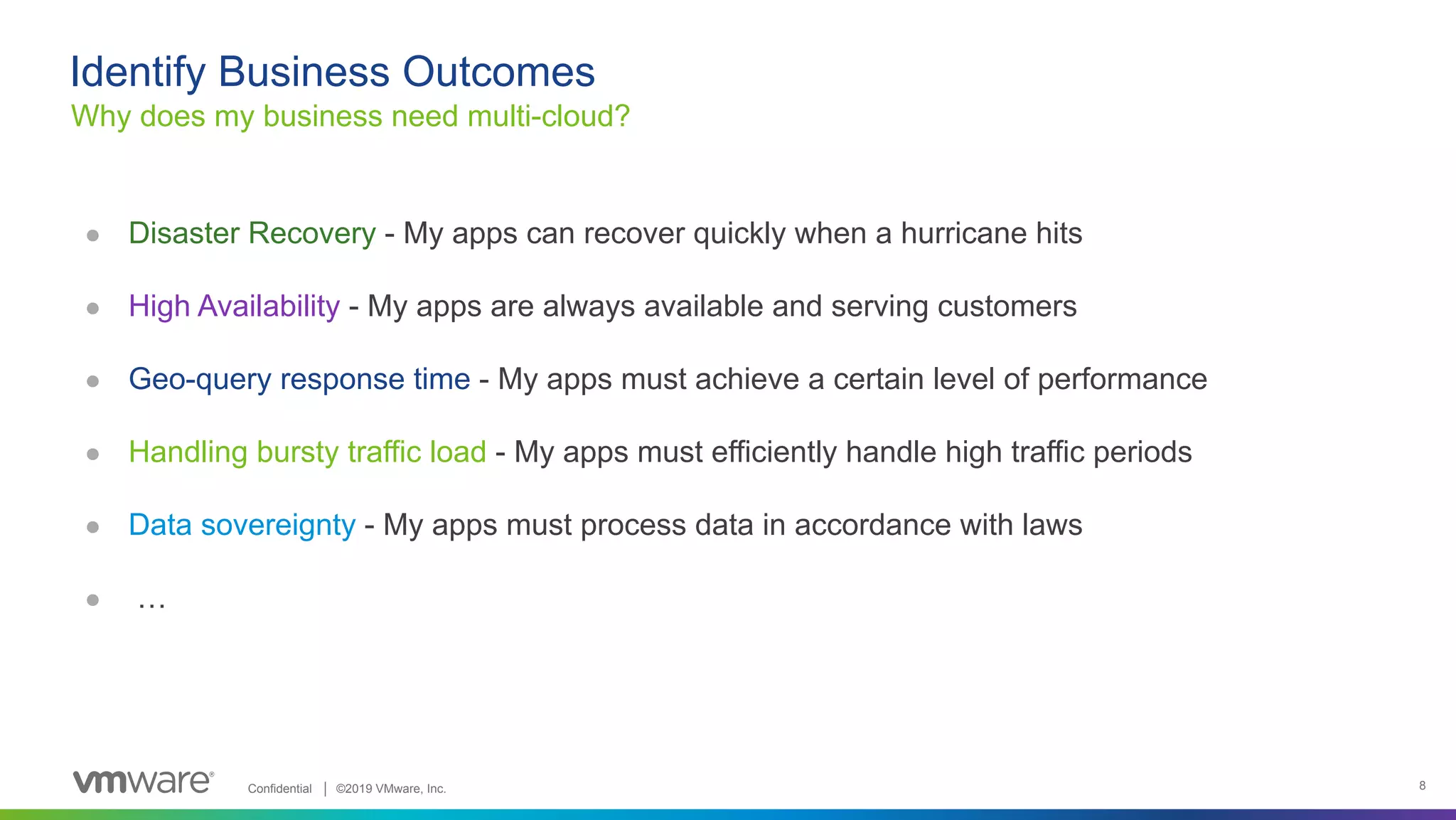 Identify Business Outcomes
Why does my business need multi-cloud?

- Disaster Recovery - My apps can recover quickly when a hurricane hits
- High Availability - My apps are always available and serving customers
- Geo-query response time - My apps must achieve a certain level of performance
- Handling bursty traffic load - My apps must efficiently handle high traffic periods
- Data sovereignty - My apps must process data in accordance with laws
- …

vmware® Confidential | ©2019 VMware, Inc. 8